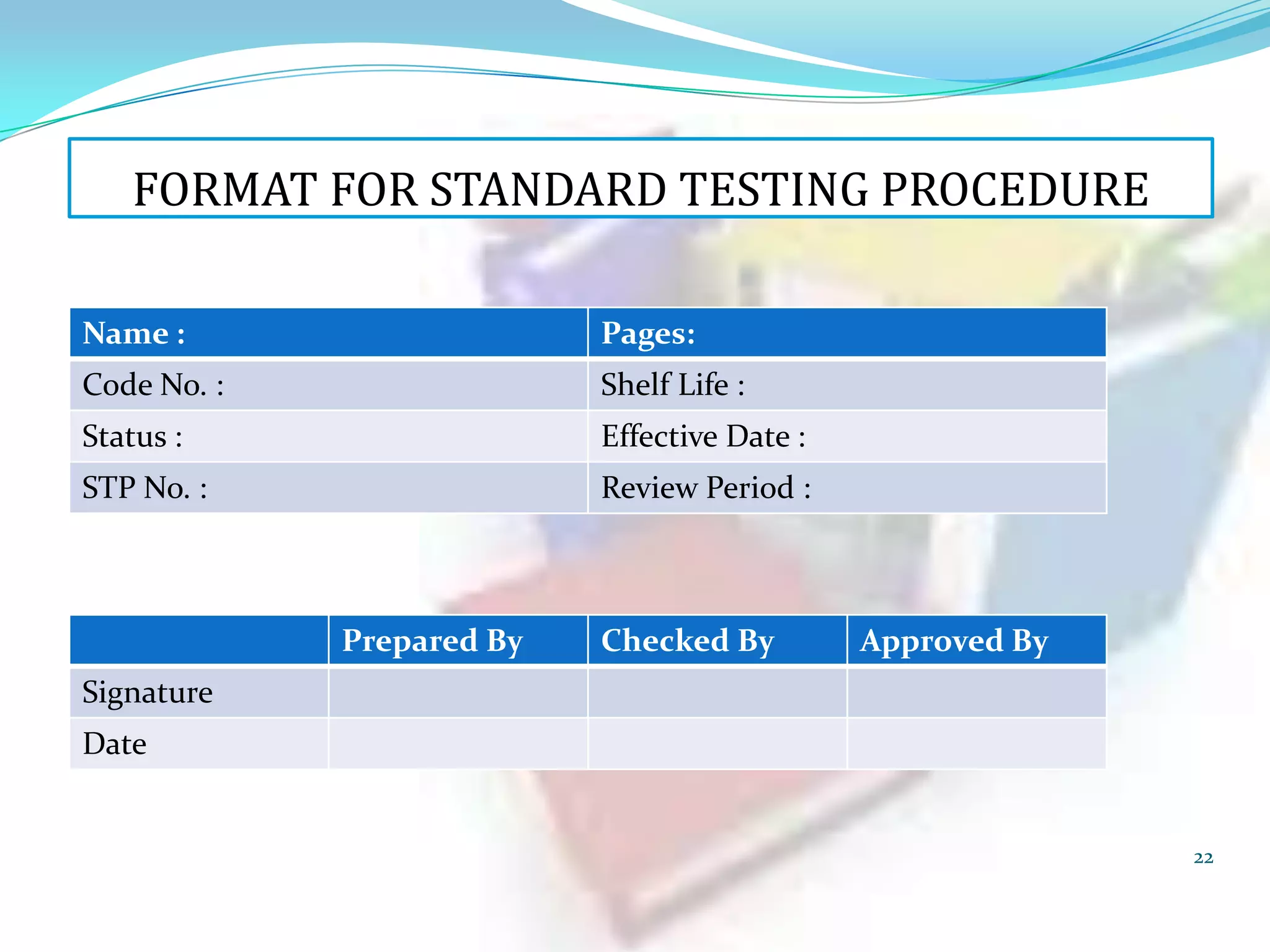 FORMAT FOR STANDARD TESTING PROCEDURE

| Name : | Pages: |
|---|---|
| Code No. : | Shelf Life : |
| Status : | Effective Date : |
| STP No. : | Review Period : |

| | Prepared By | Checked By | Approved By |
|---|---|---|---|
| Signature | | | |
| Date | | | |

22